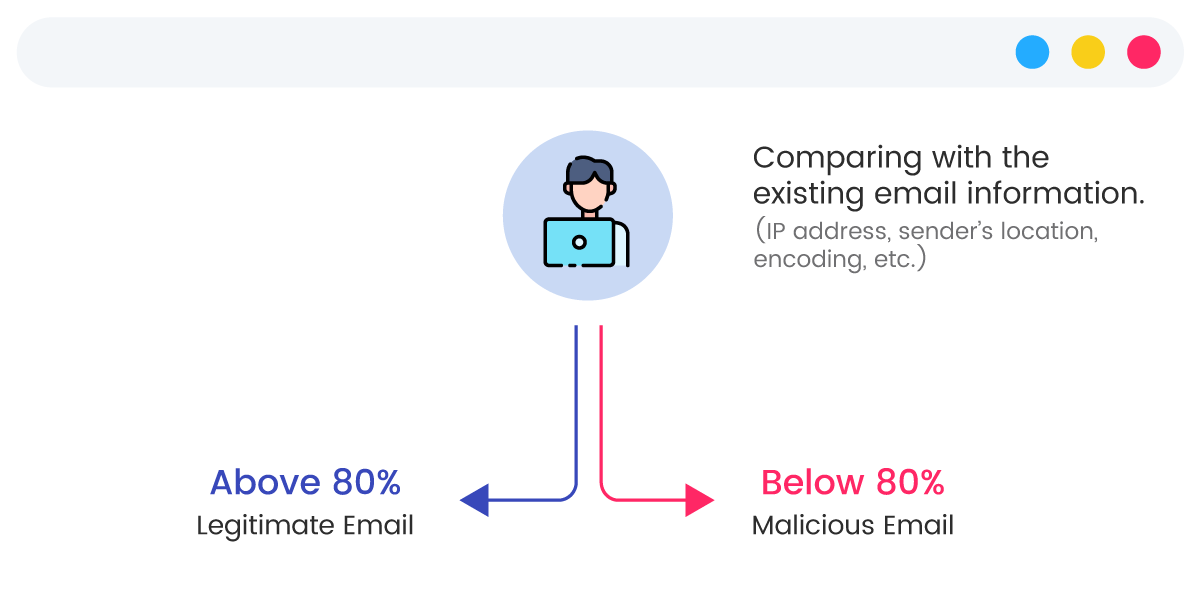 Comparing with the existing email information.
(IP address, sender's location, encoding, etc.)

Above 80%
Legitimate Email

Below 80%
Malicious Email